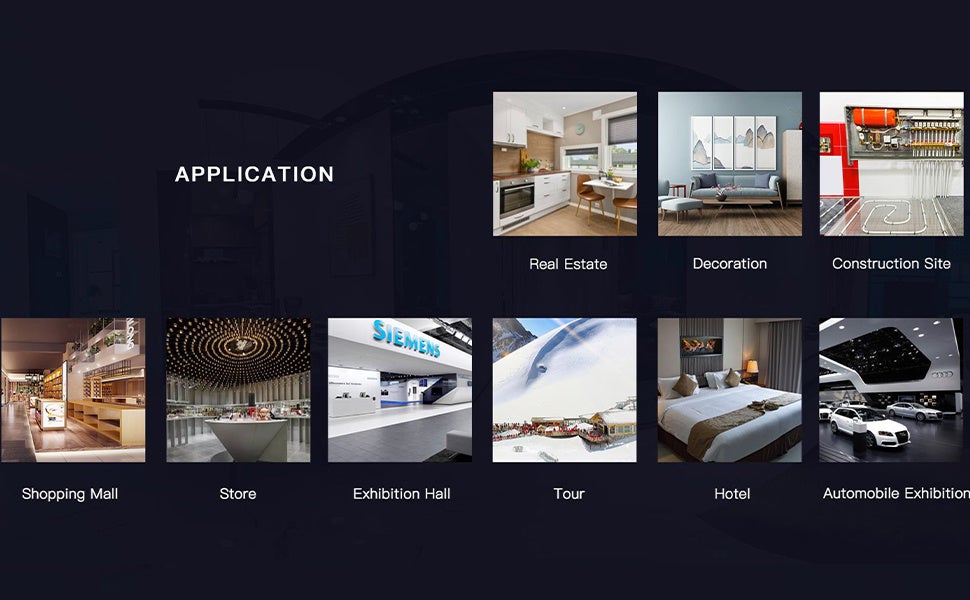 APPLICATION

Real Estate

Decoration

Construction Site

SIEMENS

Shopping Mall

Store

Exhibition Hall

Tour

Hotel

Automobile Exhibition